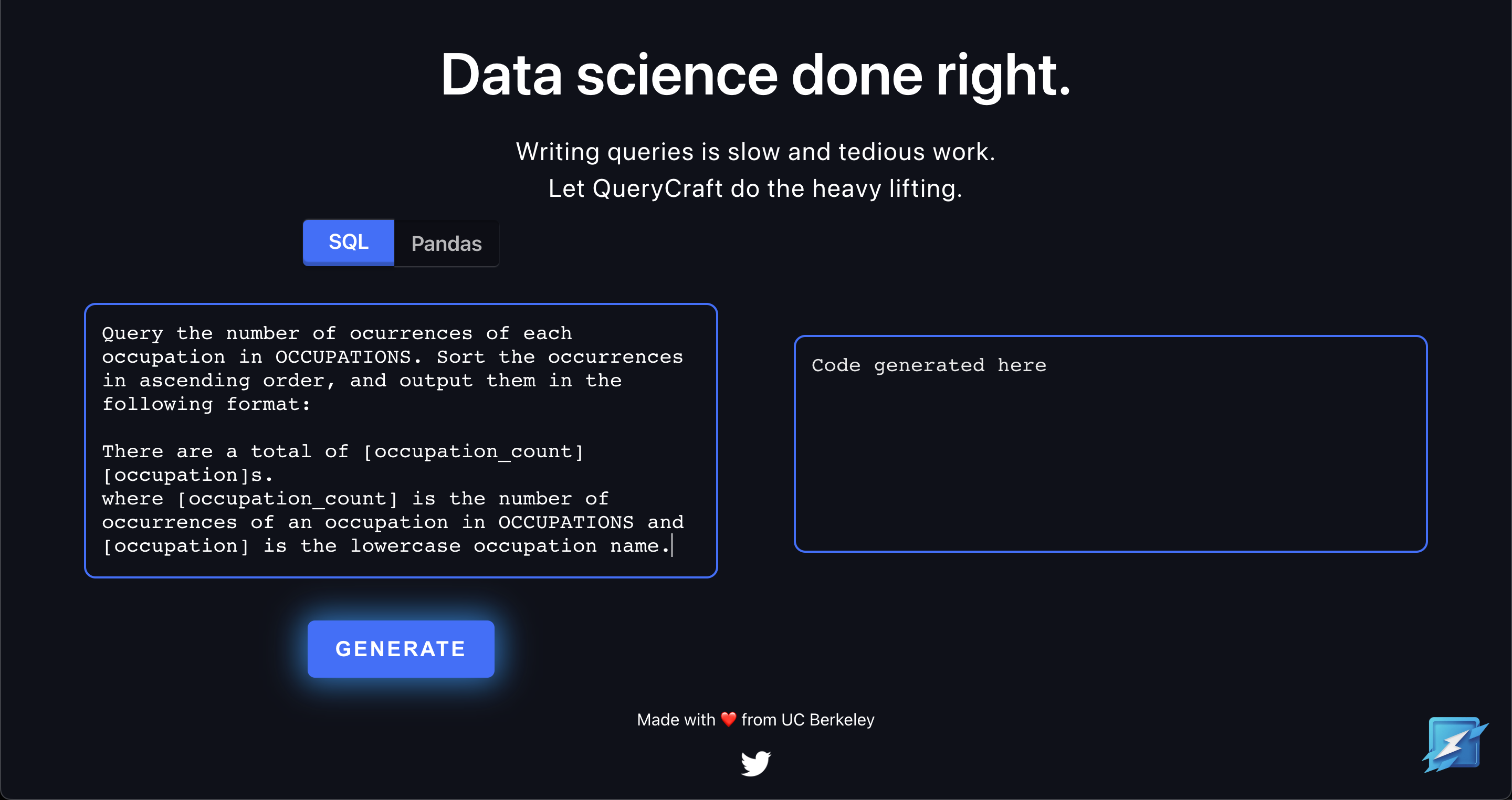 Data science done right.

Writing queries is slow and tedious work.
Let QueryCraft do the heavy lifting.

SQL Pandas

Query the number of ocurrences of each occupation in OCCUPATIONS. Sort the occurrences in ascending order, and output them in the following format:

There are a total of [occupation_count] [occupation]s.
where [occupation_count] is the number of occurrences of an occupation in OCCUPATIONS and [occupation] is the lowercase occupation name.

Code generated here

GENERATE

Made with ❤️ from UC Berkeley